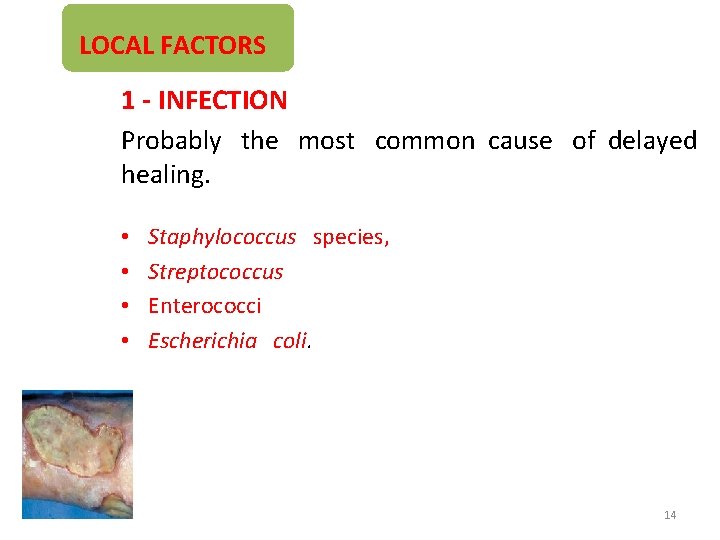 LOCAL FACTORS

1 - INFECTION

Probably the most common cause of delayed healing.

• Staphylococcus species,
• Streptococcus
• Enterococci
• Escherichia coli.

14